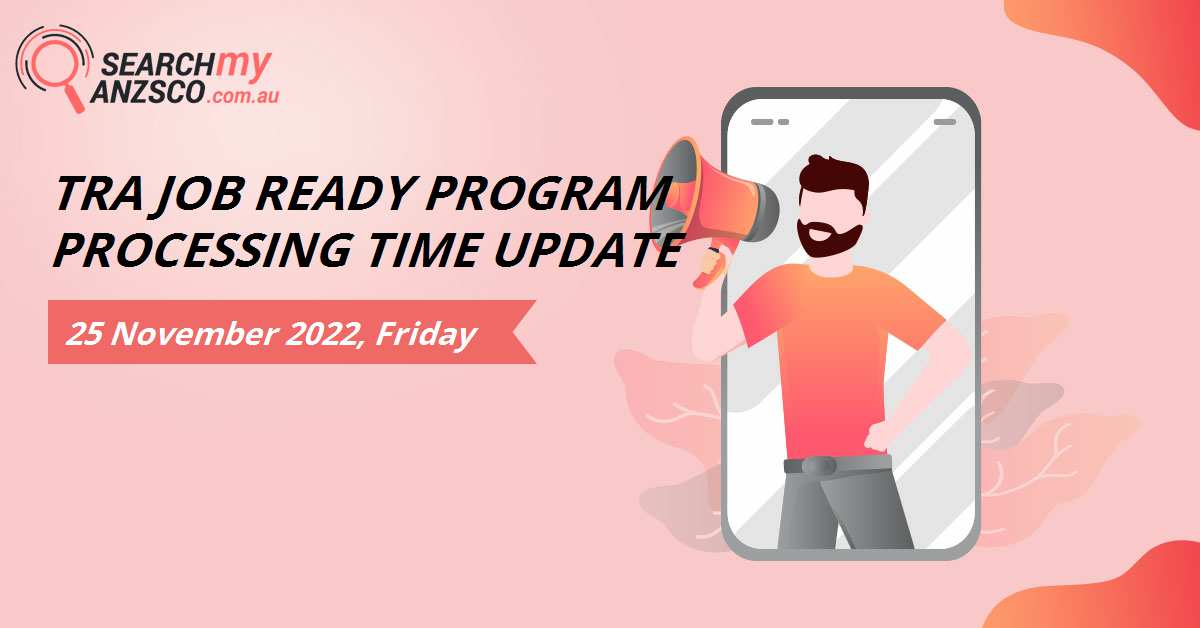 SEARCHmy ANZSCO.com.au

TRA JOB READY PROGRAM PROCESSING TIME UPDATE

25 November 2022, Friday